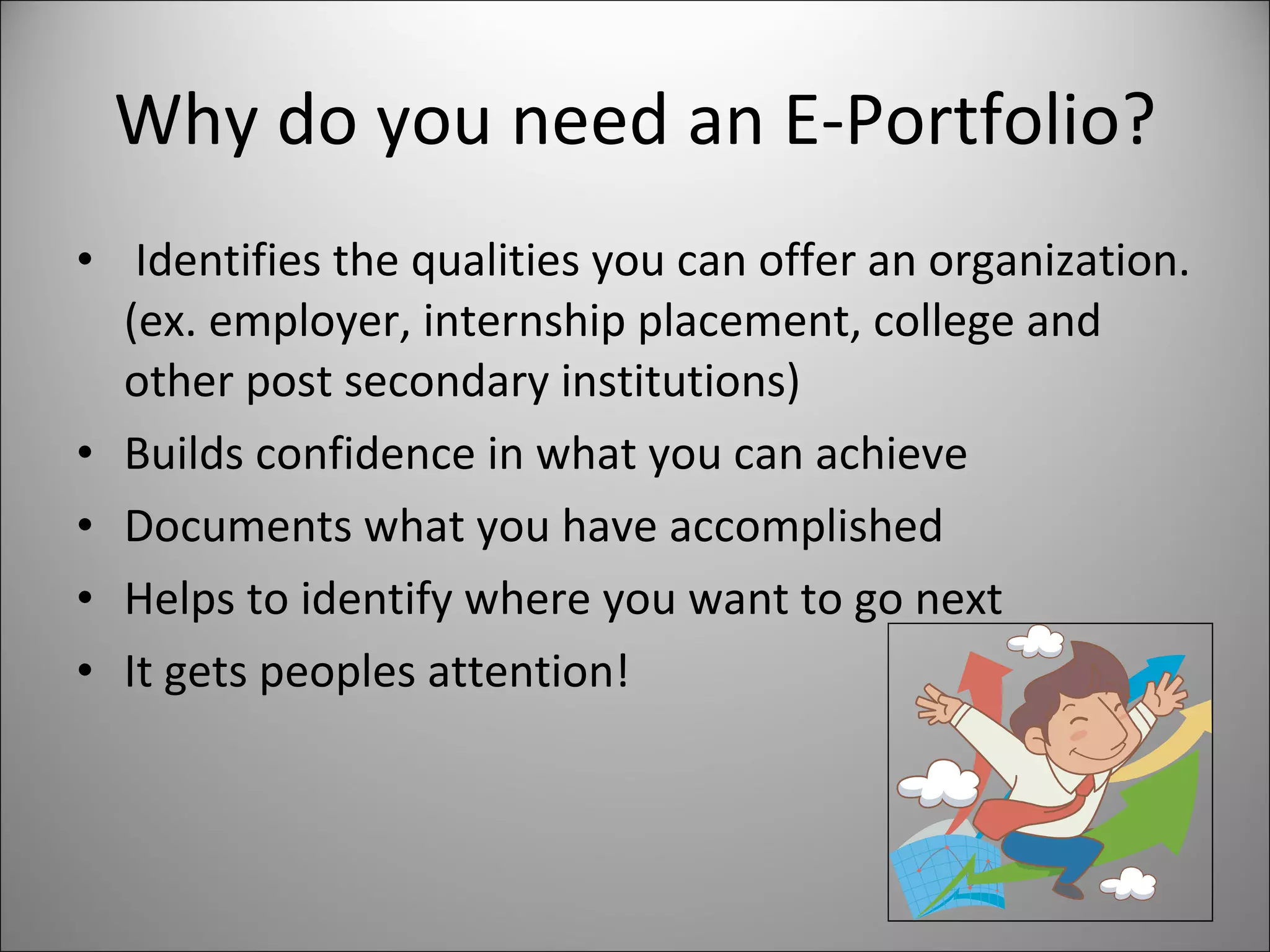 Why do you need an E-Portfolio?

• Identifies the qualities you can offer an organization. (ex. employer, internship placement, college and other post secondary institutions)
• Builds confidence in what you can achieve
• Documents what you have accomplished
• Helps to identify where you want to go next
• It gets peoples attention!